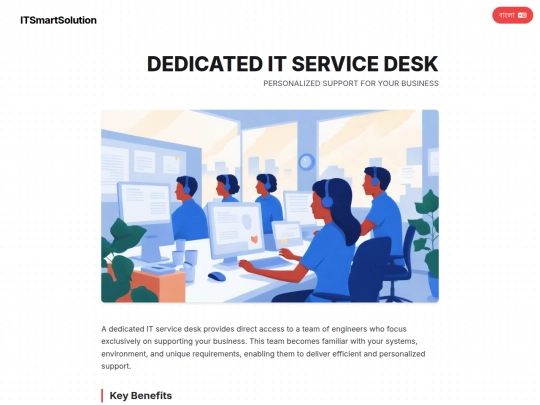 ITSmartSolution

বাংলা

DEDICATED IT SERVICE DESK

PERSONALIZED SUPPORT FOR YOUR BUSINESS

A dedicated IT service desk provides direct access to a team of engineers who focus exclusively on supporting your business. This team becomes familiar with your systems, environment, and unique requirements, enabling them to deliver efficient and personalized support.

Key Benefits